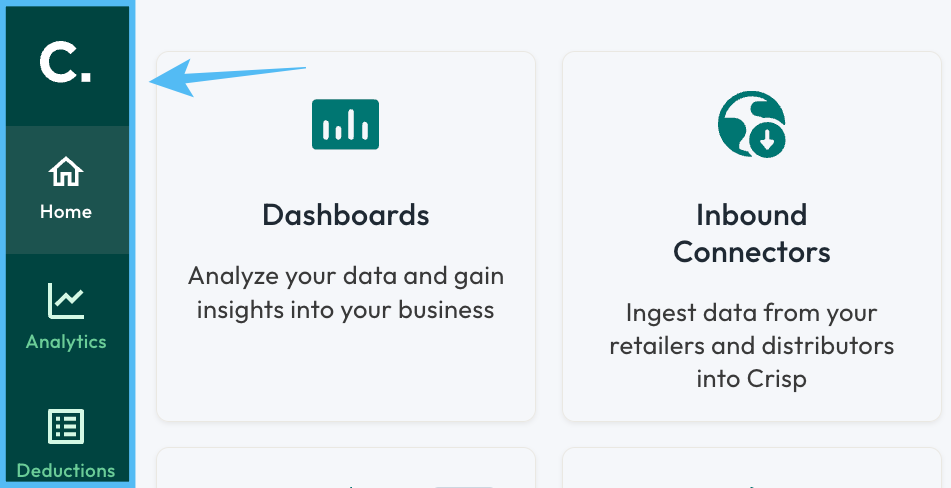 C.

Home

Analytics

Deductions

Dashboards

Analyze your data and gain insights into your business

Inbound Connectors

Ingest data from your retailers and distributors into Crisp